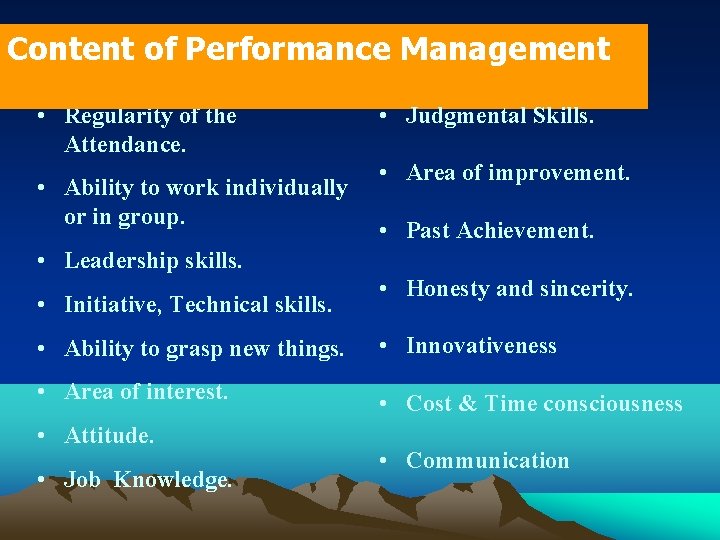 Content of Performance Management

• Regularity of the Attendance.
• Ability to work individually or in group.
• Leadership skills.
• Initiative, Technical skills.
• Ability to grasp new things.
• Area of interest.
• Attitude.
• Job Knowledge.

• Judgmental Skills.
• Area of improvement.
• Past Achievement.
• Honesty and sincerity.
• Innovativeness
• Cost & Time consciousness
• Communication